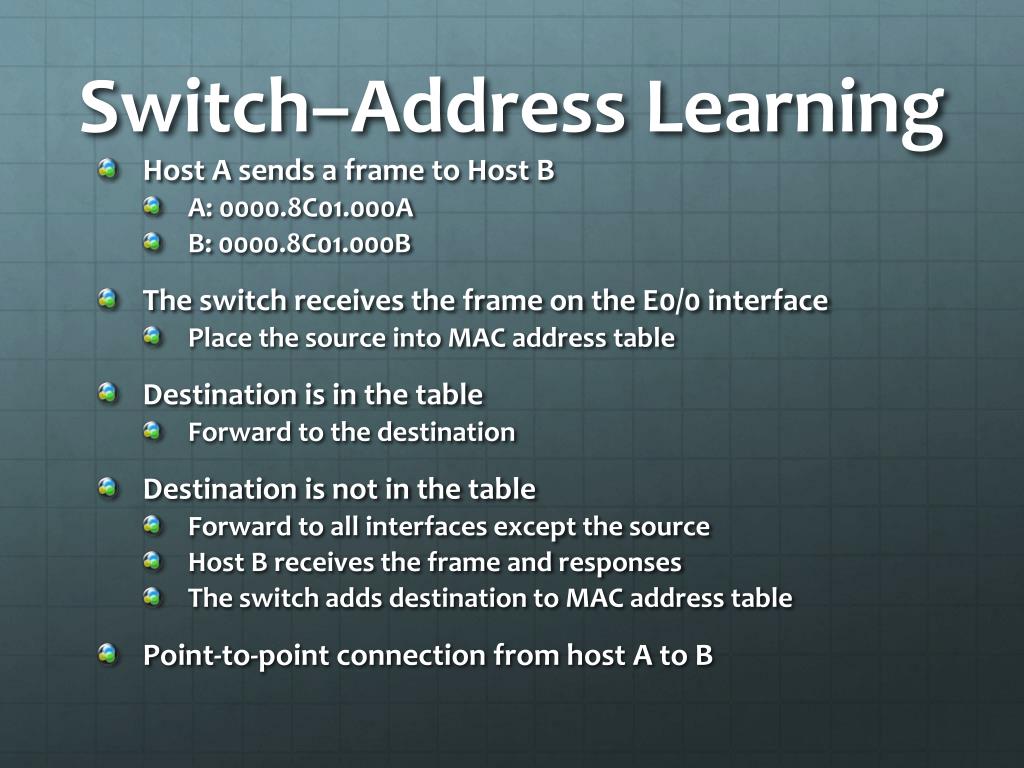 Switch–Address Learning

Host A sends a frame to Host B
A: 0000.8C01.000A
B: 0000.8C01.000B

The switch receives the frame on the E0/0 interface
Place the source into MAC address table

Destination is in the table
Forward to the destination

Destination is not in the table
Forward to all interfaces except the source
Host B receives the frame and responses
The switch adds destination to MAC address table

Point-to-point connection from host A to B